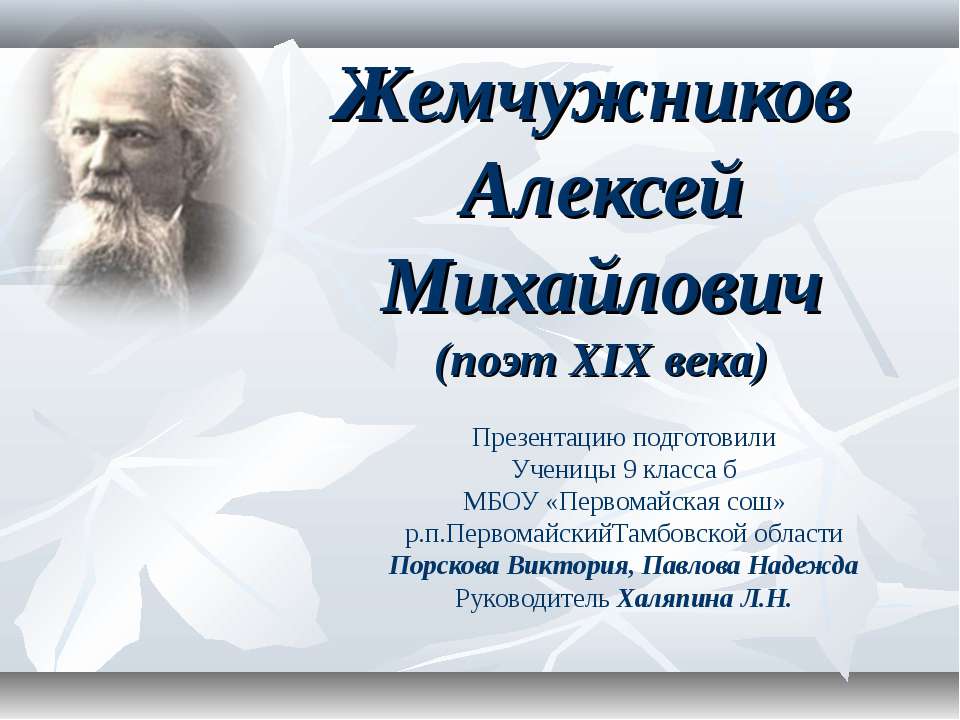 Жемчужников Алексей Михайлович
(поэт XIX века)

Презентацию подготовили
Ученицы 9 класса б
МБОУ «Первомайская сош»
р.п.ПервомайскийТамбовской области
Порскова Виктория, Павлова Надежда
Руководитель Халяпина Л.Н.